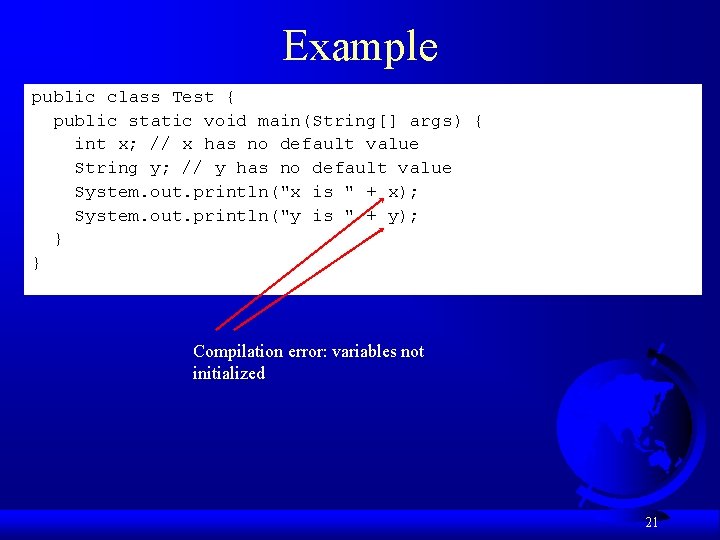 Example

public class Test {
  public static void main(String[] args) {
    int x; // x has no default value
    String y; // y has no default value
    System.out.println("x is " + x);
    System.out.println("y is " + y);
  }
}

Compilation error: variables not initialized

21